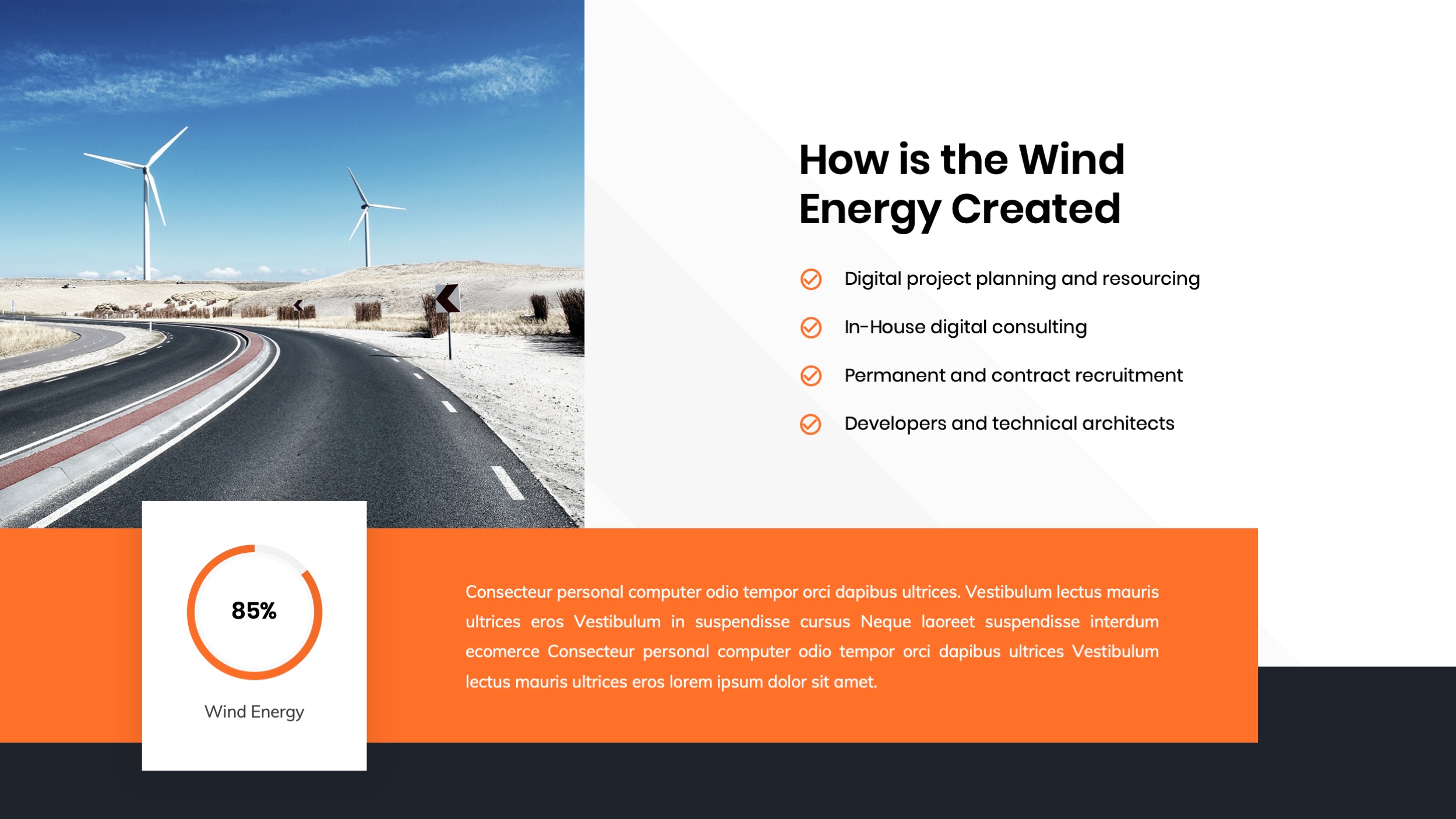 How is the Wind Energy Created

Digital project planning and resourcing

In-House digital consulting

Permanent and contract recruitment

Developers and technical architects

85%

Wind Energy

Consecteur personal computer odio tempor orci dapibus ultrices. Vestibulum lectus mauris ultrices eros Vestibulum in suspendisse cursus Neque laoreet suspendisse interdum ecomerce Consecteur personal computer odio tempor orci dapibus ultrices Vestibulum lectus mauris ultrices eros lorem ipsum dolor sit amet.